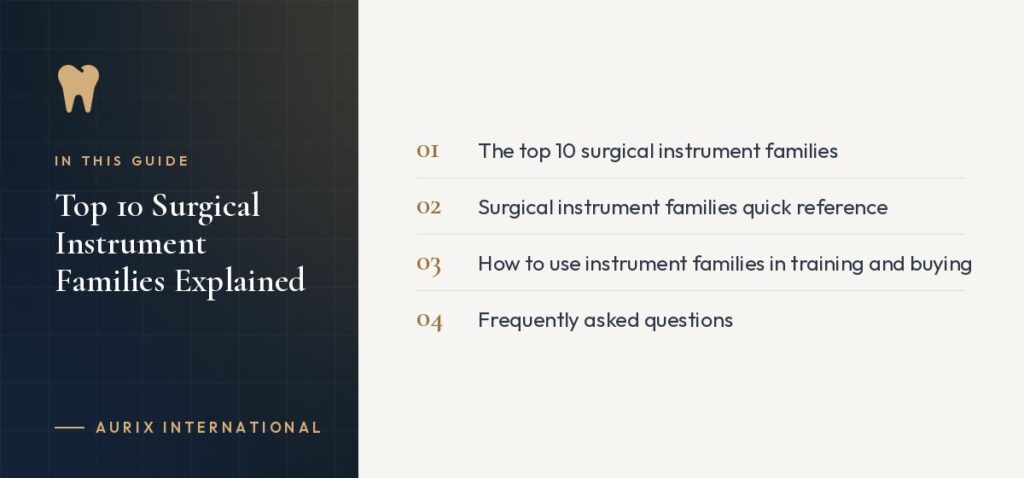 IN THIS GUIDE

Top 10 Surgical Instrument Families Explained

— AURIX INTERNATIONAL

01 The top 10 surgical instrument families

02 Surgical instrument families quick reference

03 How to use instrument families in training and buying

04 Frequently asked questions